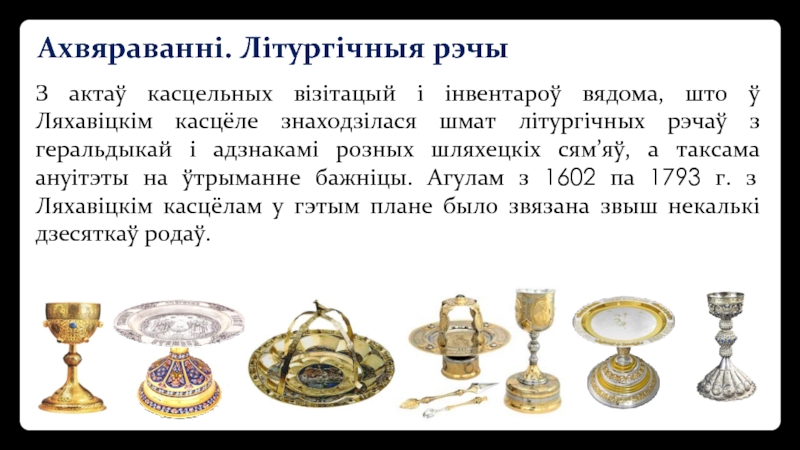 Ахвяраванні. Літургічныя рэчы

З актаў касцельных візітацый і інвентароў вядома, што ў Ляхавіцкім касцёле знаходзілася шмат літургічных рэчаў з геральдыкай і адзнакамі розных шляхецкіх сям'яў, а таксама ануітэты на ўтрыманне бажніцы. Агулам з 1602 па 1793 г. з Ляхавіцкім касцёлам у гэтым плане было звязана звыш некалькі дзесяткаў родаў.